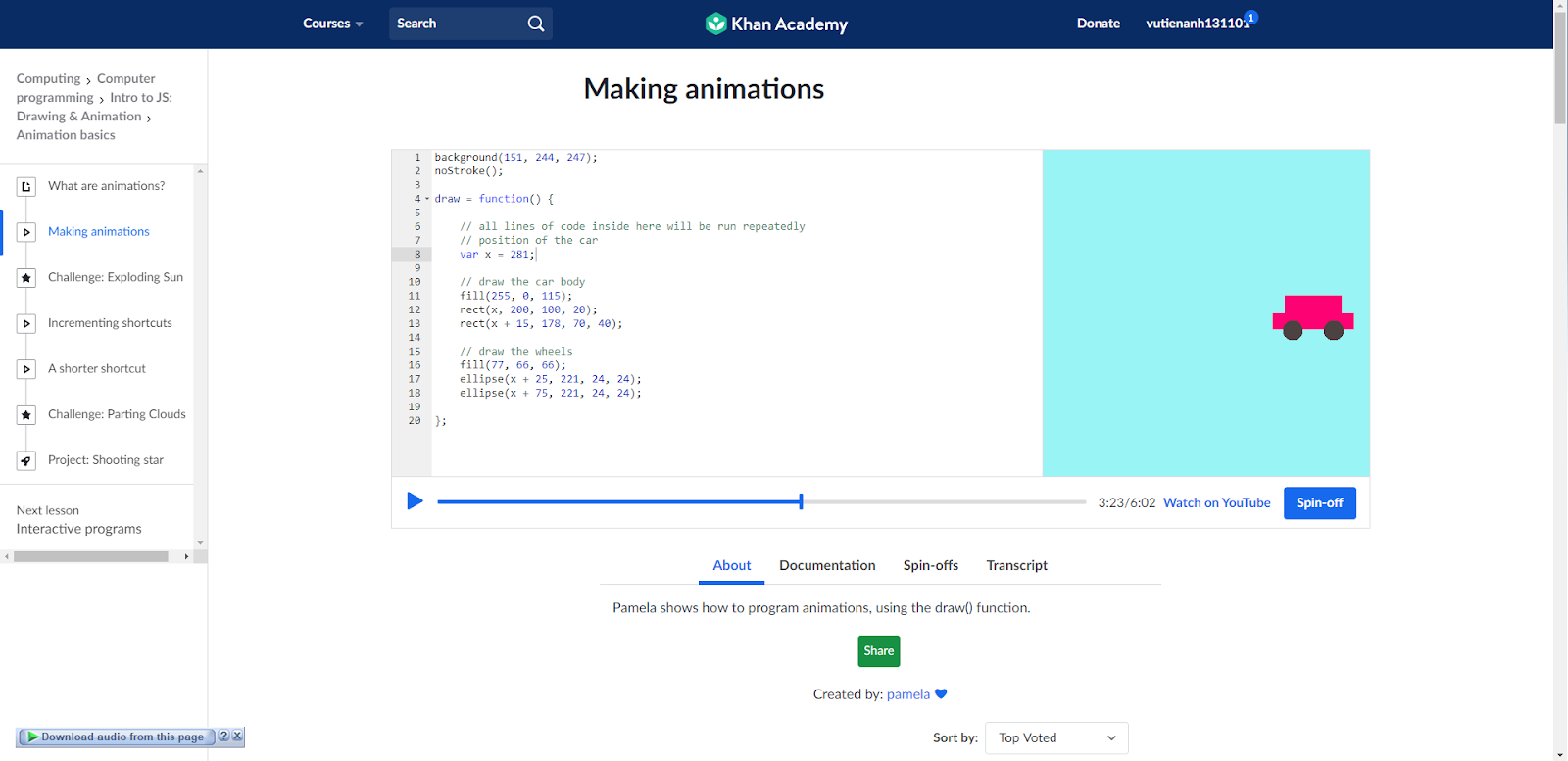 Courses Search Khan Academy Donate vutienanh131101 1

Computing › Computer programming › Intro to JS: Drawing & Animation › Animation basics

What are animations?

Making animations

Challenge: Exploding Sun

Incrementing shortcuts

A shorter shortcut

Challenge: Parting Clouds

Project: Shooting star

Next lesson
Interactive programs

Making animations

1 background(151, 244, 247);
2 noStroke();
3
4 draw = function() {
5
6 // all lines of code inside here will be run repeatedly
7 // position of the car
8 var x = 281;
9
10 // draw the car body
11 fill(255, 0, 115);
12 rect(x, 200, 100, 20);
13 rect(x + 15, 178, 70, 40);
14
15 // draw the wheels
16 fill(77, 66, 66);
17 ellipse(x + 25, 221, 24, 24);
18 ellipse(x + 75, 221, 24, 24);
19
20 };

3:23/6:02 Watch on YouTube Spin-off

About Documentation Spin-offs Transcript

Pamela shows how to program animations, using the draw() function.

Share

Created by: pamela

Sort by: Top Voted

Download audio from this page ? X